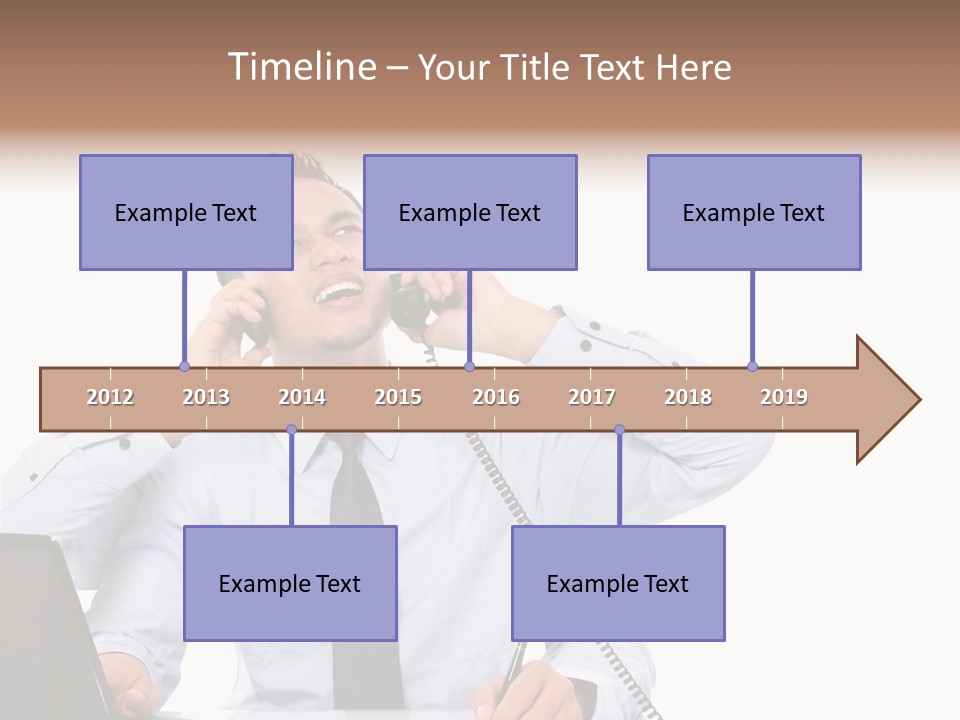 Timeline – Your Title Text Here

Example Text

Example Text

Example Text

2012 2013 2014 2015 2016 2017 2018 2019

Example Text

Example Text